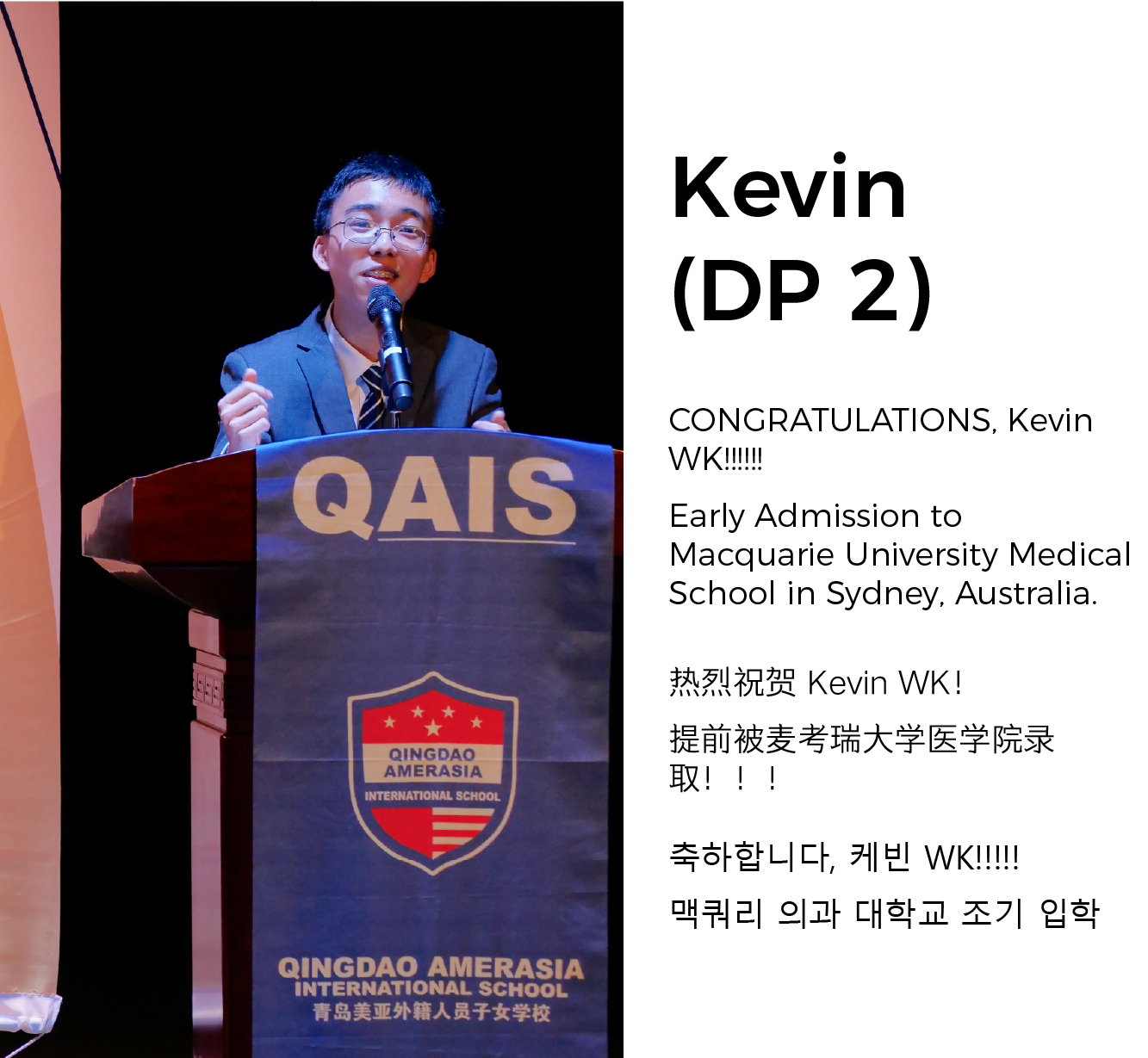 QAIS

QINGDAO AMERASIA INTERNATIONAL SCHOOL

QINGDAO AMERASIA INTERNATIONAL SCHOOL
青岛美亚外籍人员子女学校

Kevin (DP 2)

CONGRATULATIONS, Kevin WK!!!!!!

Early Admission to Macquarie University Medical School in Sydney, Australia.

热烈祝贺 Kevin WK!

提前被麦考瑞大学医学院录取！！！

축하합니다, 케빈 WK!!!!!

맥쿼리 의과 대학교 조기 입학